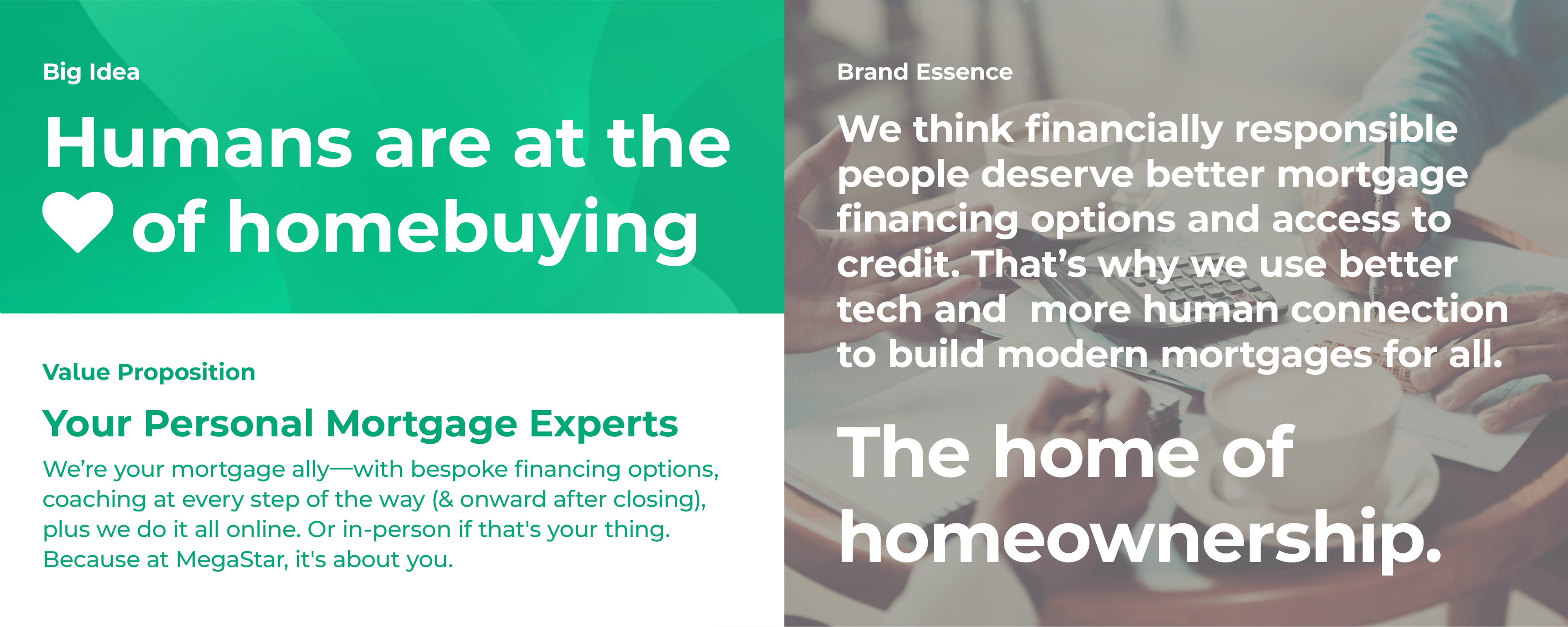 Big Idea

Humans are at the ♥ of homebuying

Value Proposition

Your Personal Mortgage Experts

We're your mortgage ally—with bespoke financing options, coaching at every step of the way (& onward after closing), plus we do it all online. Or in-person if that's your thing. Because at MegaStar, it's about you.

Brand Essence

We think financially responsible people deserve better mortgage financing options and access to credit. That's why we use better tech and more human connection to build modern mortgages for all.

The home of homeownership.